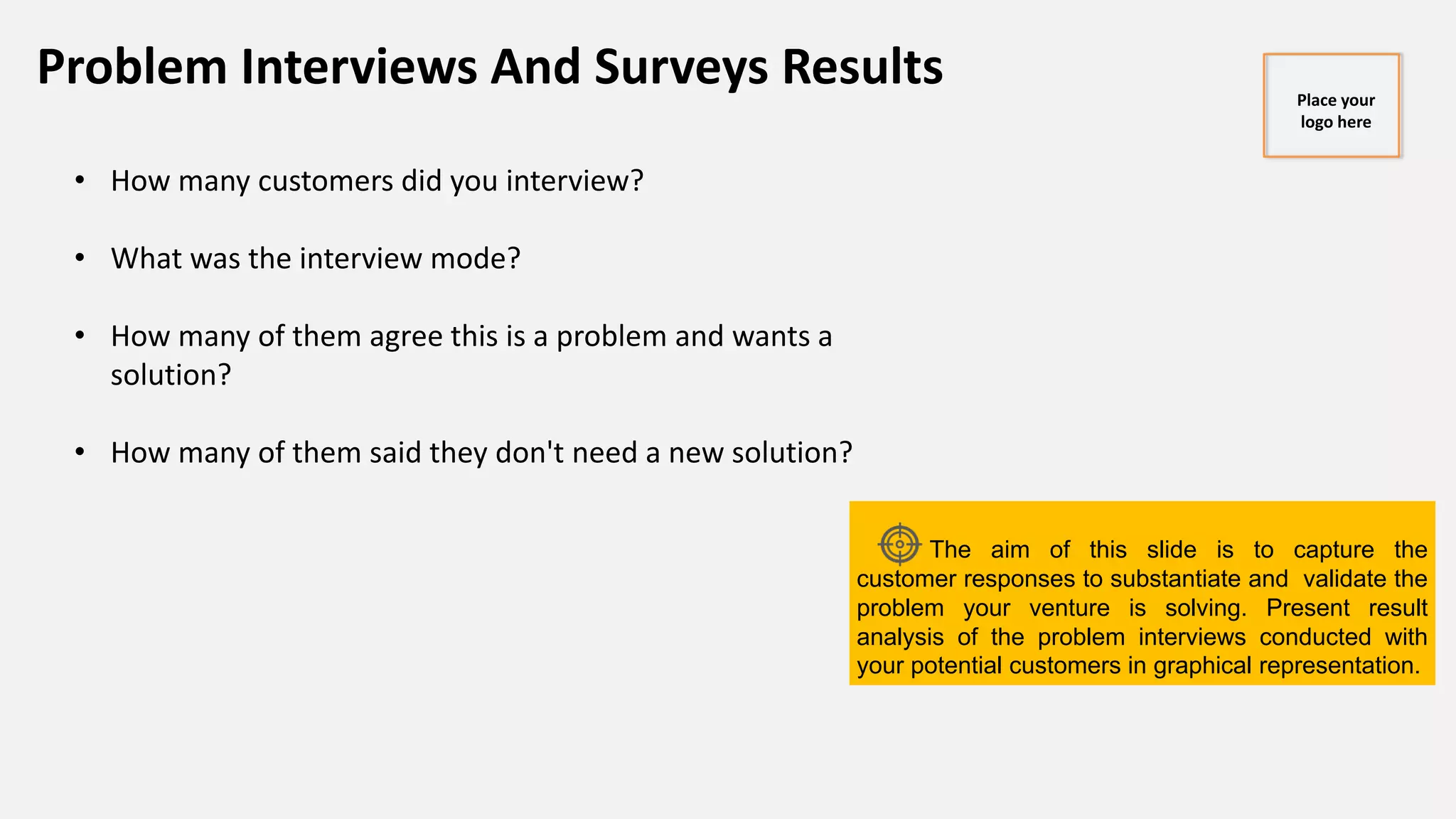 Problem Interviews And Surveys Results

Place your logo here

• How many customers did you interview?

• What was the interview mode?

• How many of them agree this is a problem and wants a solution?

• How many of them said they don't need a new solution?

The aim of this slide is to capture the customer responses to substantiate and validate the problem your venture is solving. Present result analysis of the problem interviews conducted with your potential customers in graphical representation.